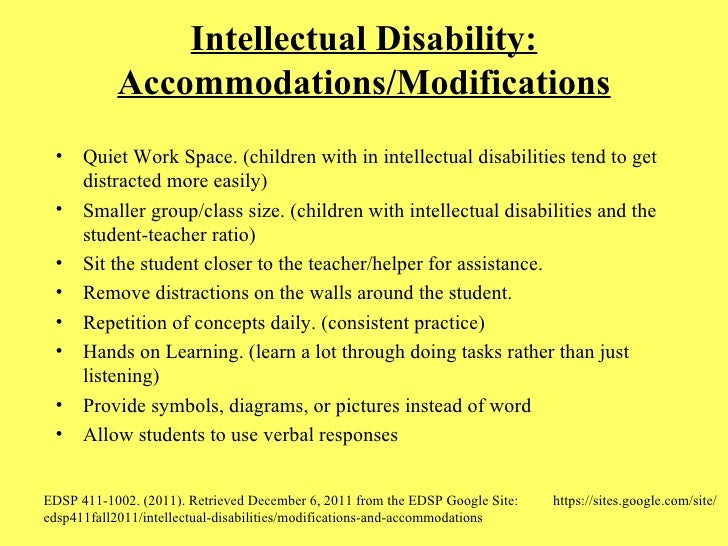 Intellectual Disability: Accommodations/Modifications

• Quiet Work Space. (children with in intellectual disabilities tend to get distracted more easily)
• Smaller group/class size. (children with intellectual disabilities and the student-teacher ratio)
• Sit the student closer to the teacher/helper for assistance.
• Remove distractions on the walls around the student.
• Repetition of concepts daily. (consistent practice)
• Hands on Learning. (learn a lot through doing tasks rather than just listening)
• Provide symbols, diagrams, or pictures instead of word
• Allow students to use verbal responses

EDSP 411-1002. (2011). Retrieved December 6, 2011 from the EDSP Google Site: https://sites.google.com/site/edsp411fall2011/intellectual-disabilities/modifications-and-accommodations